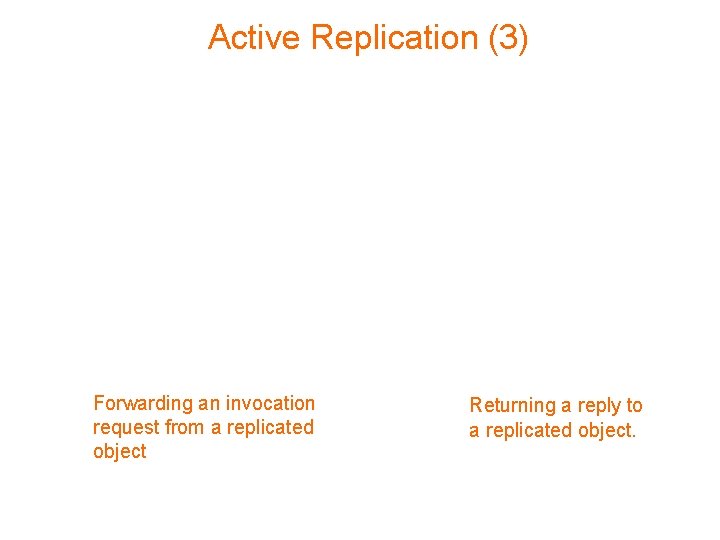 Active Replication (3)

Forwarding an invocation request from a replicated object

Returning a reply to a replicated object.